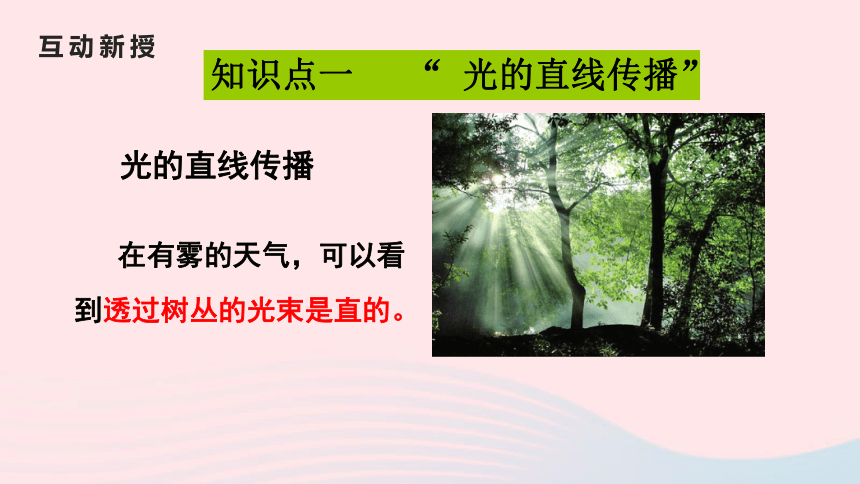 互动新授

知识点一　“ 光的直线传播”

光的直线传播

在有雾的天气，可以看到透过树丛的光束是直的。